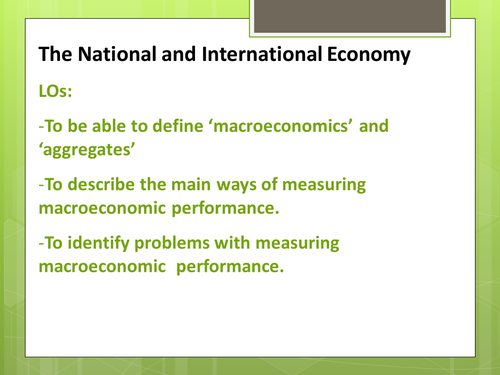 The National and International Economy

LOs:

-To be able to define ‘macroeconomics’ and ‘aggregates’

-To describe the main ways of measuring macroeconomic performance.

-To identify problems with measuring macroeconomic performance.